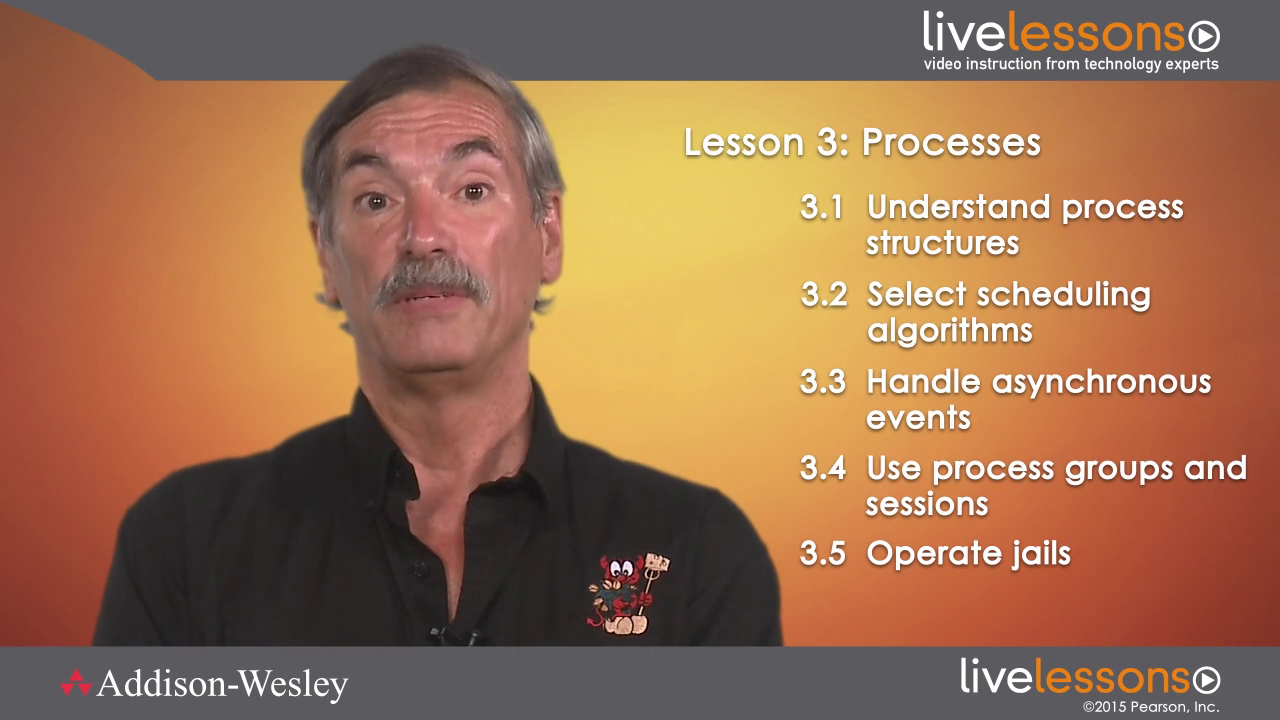 livelessons
video instruction from technology experts

Lesson 3: Processes

3.1 Understand process structures

3.2 Select scheduling algorithms

3.3 Handle asynchronous events

3.4 Use process groups and sessions

3.5 Operate jails

Addison-Wesley

livelessons
©2015 Pearson, Inc.